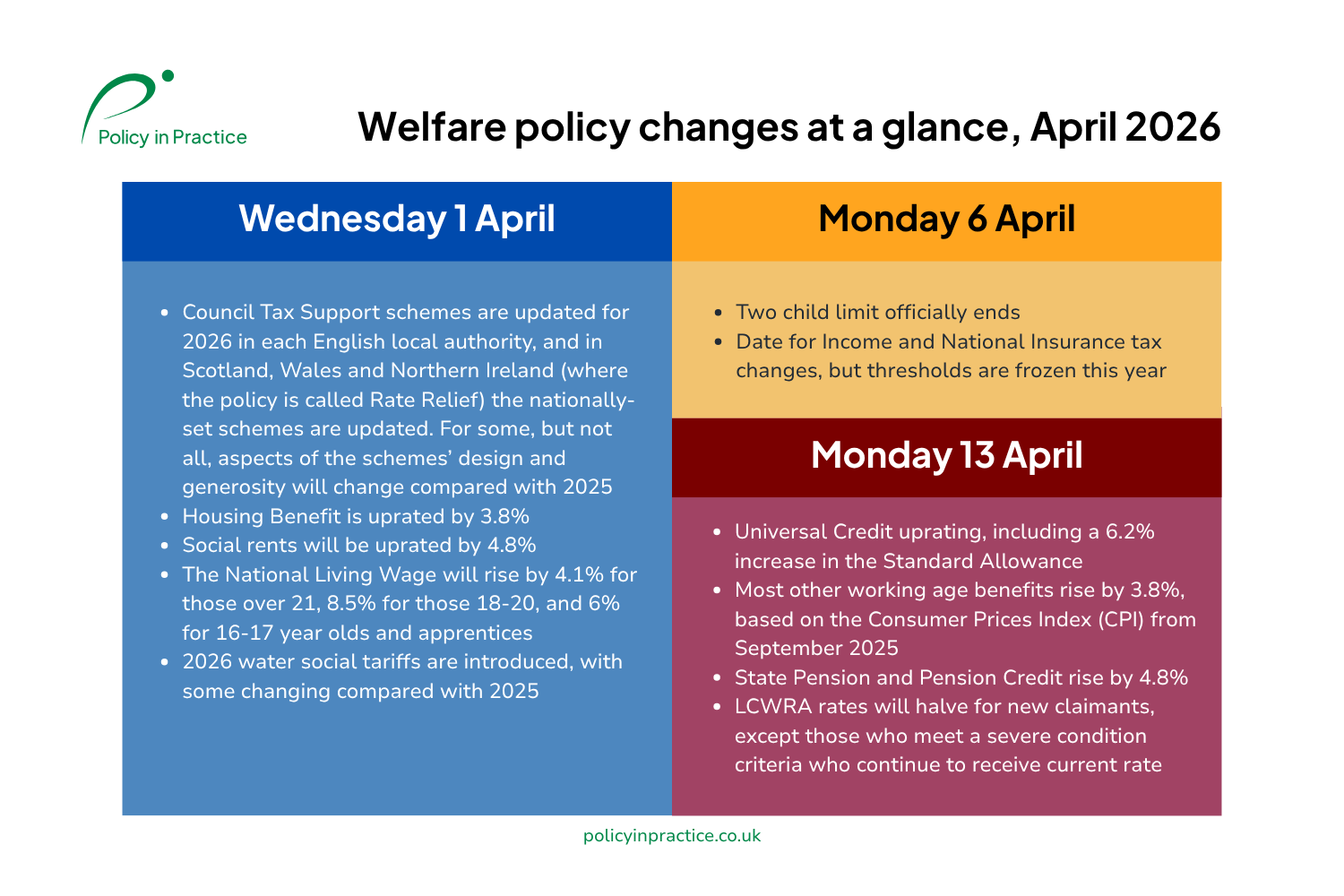 Policy in Practice

Welfare policy changes at a glance, April 2026

Wednesday 1 April

- Council Tax Support schemes are updated for 2026 in each English local authority, and in Scotland, Wales and Northern Ireland (where the policy is called Rate Relief) the nationally-set schemes are updated. For some, but not all, aspects of the schemes' design and generosity will change compared with 2025
- Housing Benefit is uprated by 3.8%
- Social rents will be uprated by 4.8%
- The National Living Wage will rise by 4.1% for those over 21, 8.5% for those 18-20, and 6% for 16-17 year olds and apprentices
- 2026 water social tariffs are introduced, with some changing compared with 2025

Monday 6 April

- Two child limit officially ends
- Date for Income and National Insurance tax changes, but thresholds are frozen this year

Monday 13 April

- Universal Credit uprating, including a 6.2% increase in the Standard Allowance
- Most other working age benefits rise by 3.8%, based on the Consumer Prices Index (CPI) from September 2025
- State Pension and Pension Credit rise by 4.8%
- LCWRA rates will halve for new claimants, except those who meet a severe condition criteria who continue to receive current rate

policyinpractice.co.uk